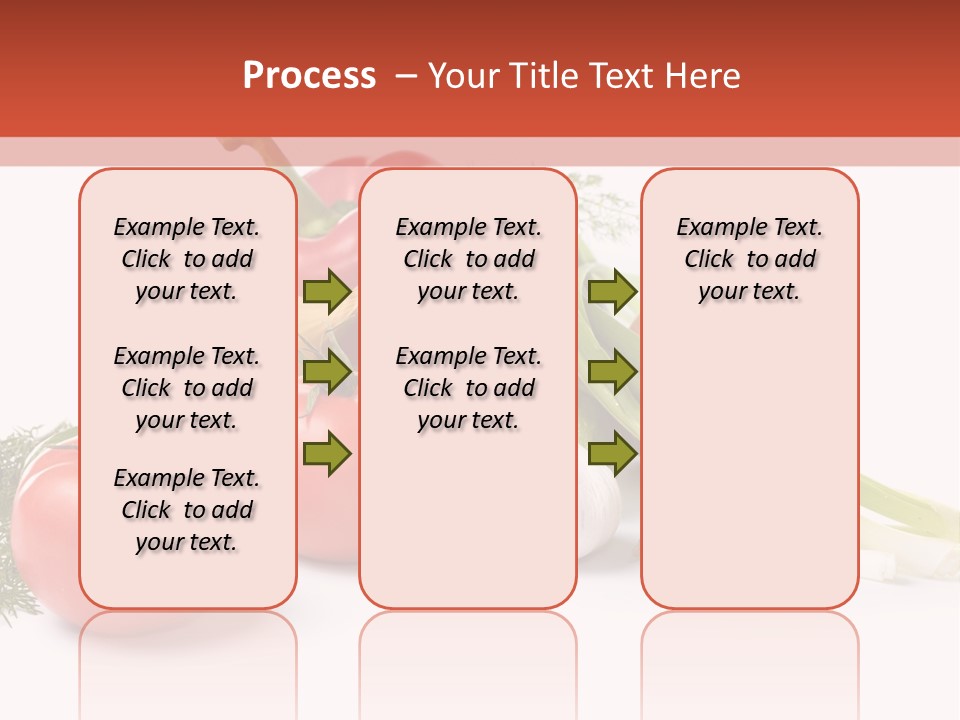 Process – Your Title Text Here

Example Text. Click to add your text.

Example Text. Click to add your text.

Example Text. Click to add your text.

Example Text. Click to add your text.

Example Text. Click to add your text.

Example Text. Click to add your text.